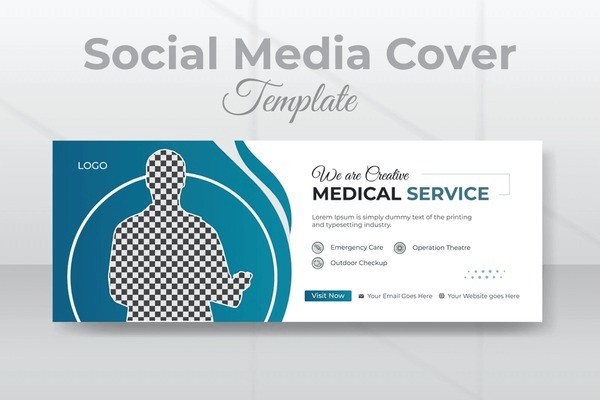 Social Media Cover
Template

LOGO

We are Creative
MEDICAL SERVICE

Lorem Ipsum is simply dummy text of the printing and typesetting industry.

Emergency Care
Operation Theatre
Outdoor Checkup

Visit Now
Your Email Goes Here
Your Website goes Here